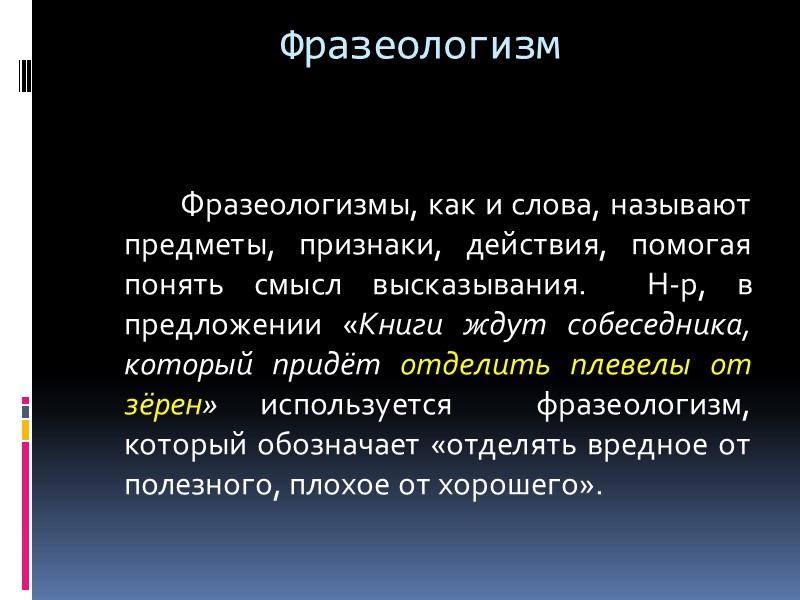 Фразеологизм

Фразеологизмы, как и слова, называют предметы, признаки, действия, помогая понять смысл высказывания. Н-р, в предложении «Книги ждут собеседника, который придёт отделить плевелы от зёрен» используется фразеологизм, который обозначает «отделять вредное от полезного, плохое от хорошего».